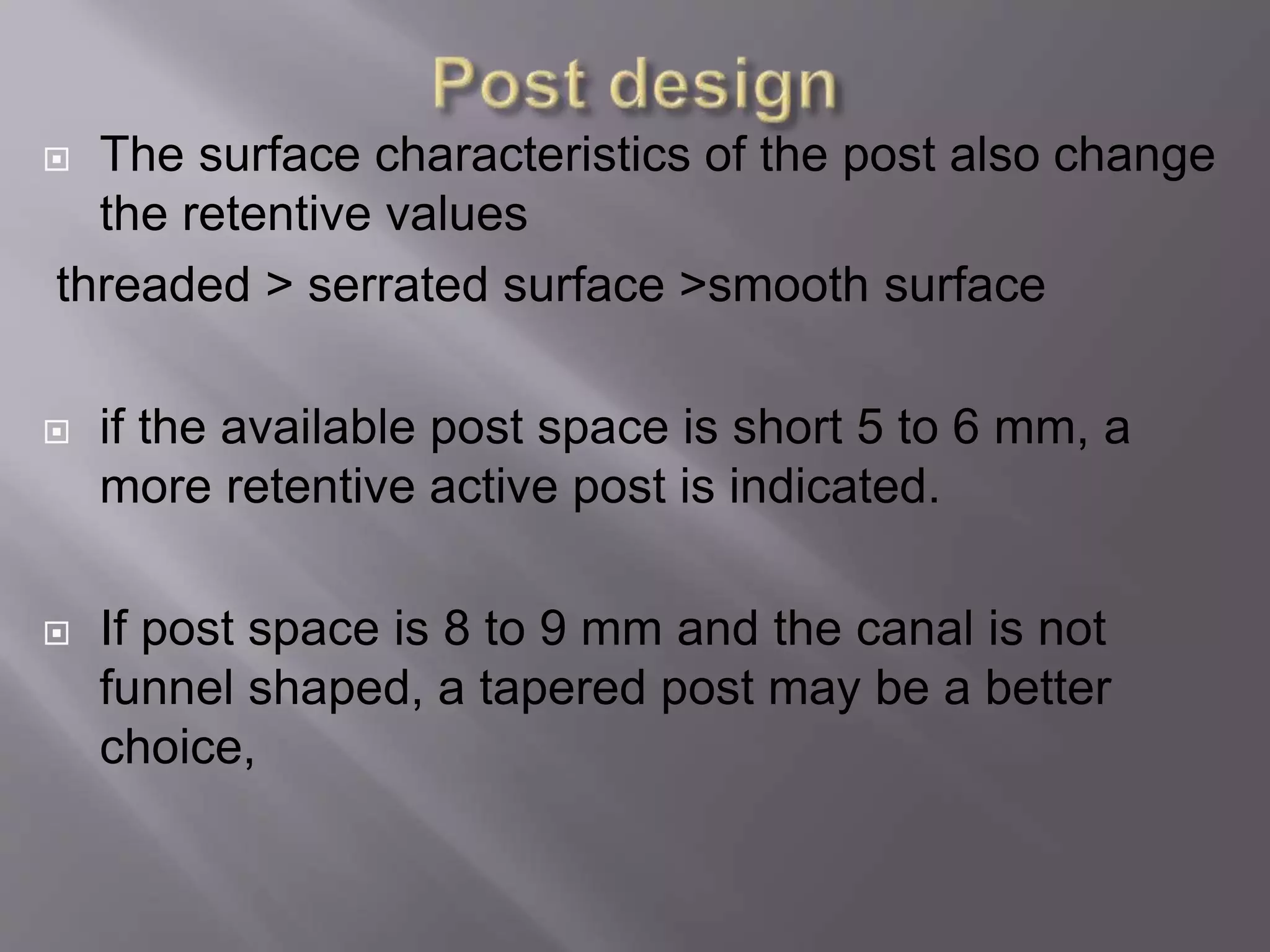 Post design

The surface characteristics of the post also change the retentive values

threaded > serrated surface >smooth surface

if the available post space is short 5 to 6 mm, a more retentive active post is indicated.

If post space is 8 to 9 mm and the canal is not funnel shaped, a tapered post may be a better choice,